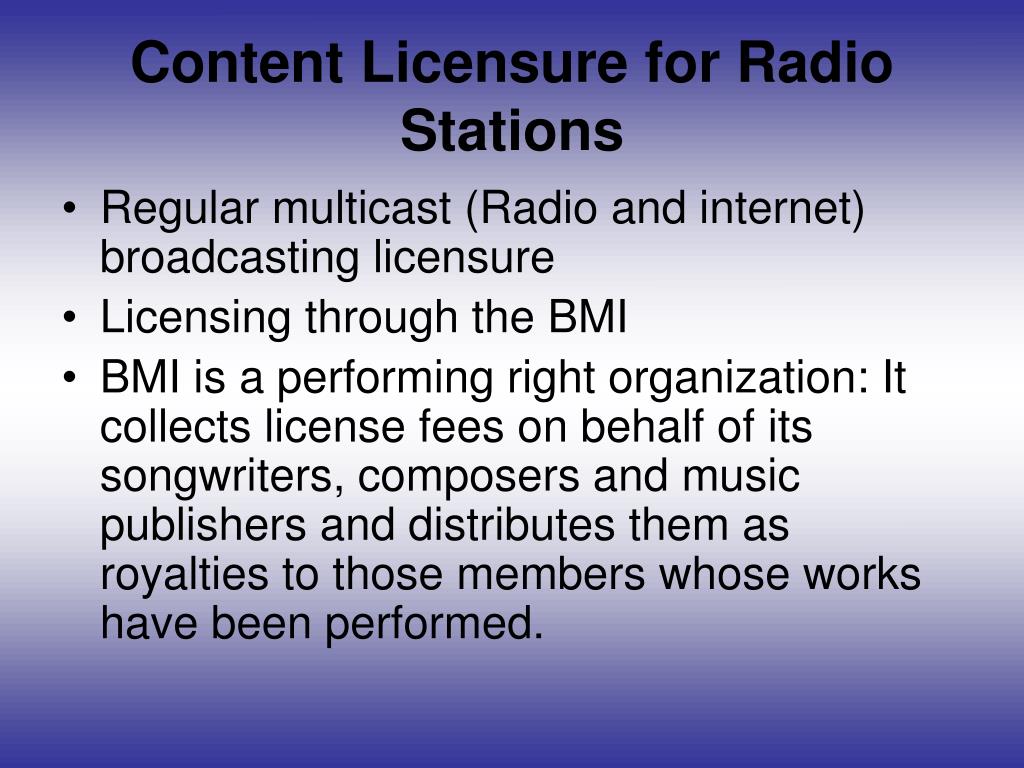 Content Licensure for Radio Stations

• Regular multicast (Radio and internet) broadcasting licensure
• Licensing through the BMI
• BMI is a performing right organization: It collects license fees on behalf of its songwriters, composers and music publishers and distributes them as royalties to those members whose works have been performed.